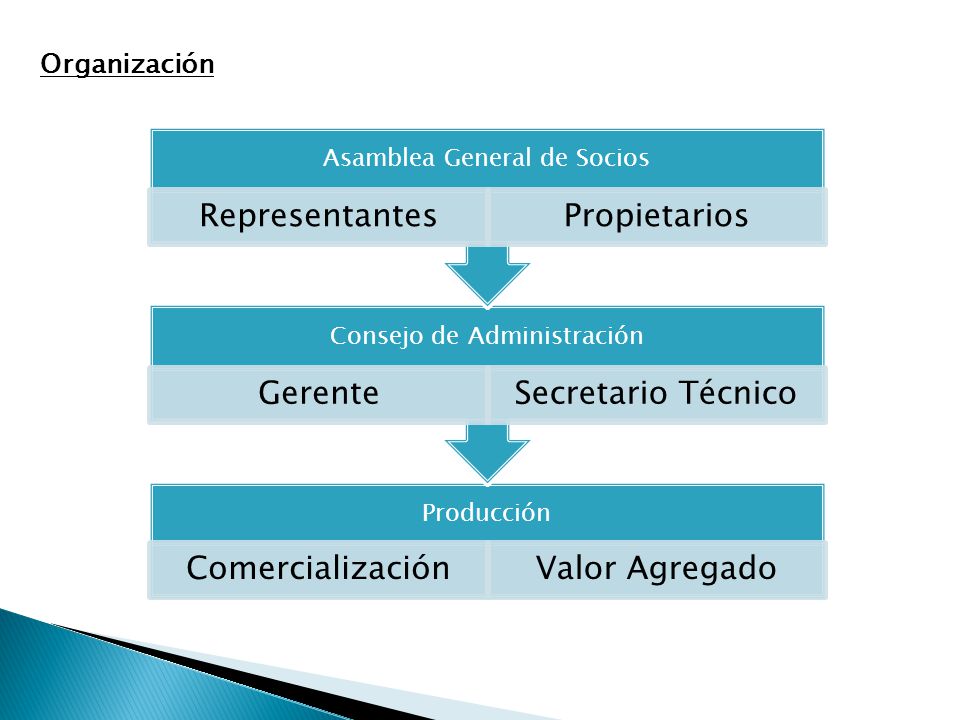 Organización

Asamblea General de Socios

Representantes

Propietarios

Consejo de Administración

Gerente

Secretario Técnico

Producción

Comercialización

Valor Agregado